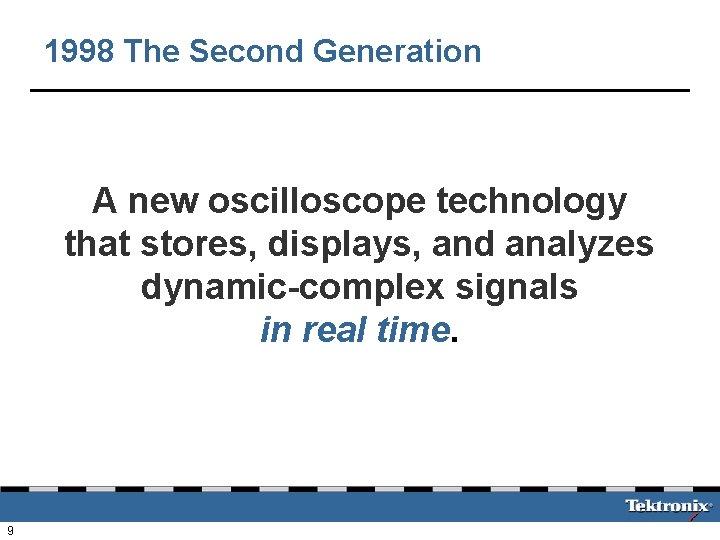 1998 The Second Generation

A new oscilloscope technology that stores, displays, and analyzes dynamic-complex signals in real time.

Tektronix

9